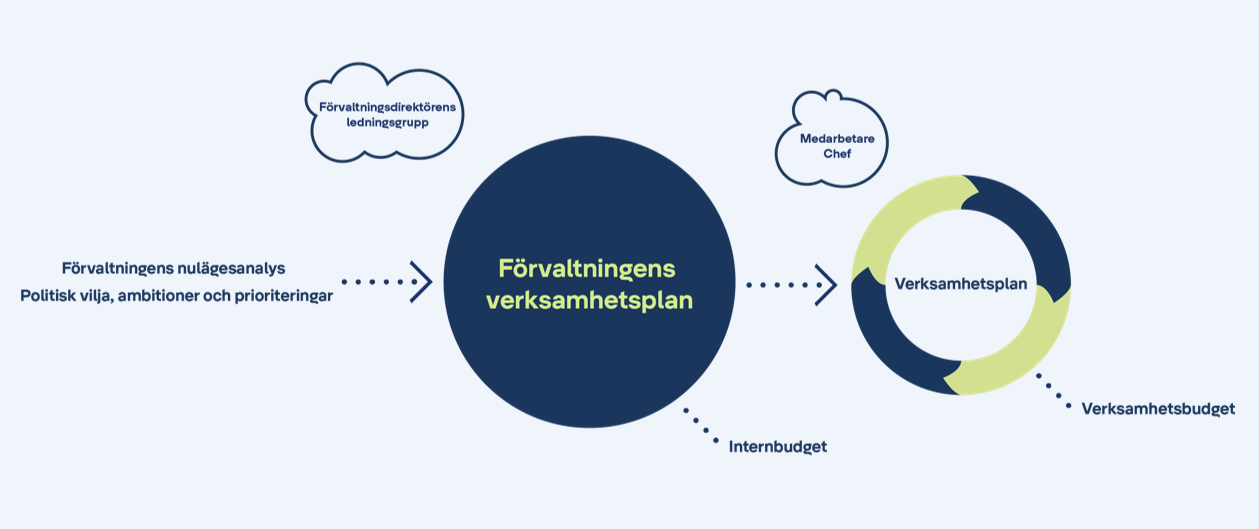 Förvaltningsdirektörens ledningsgrupp

Medarbetare
Chef

Förvaltningens nulägesanalys
Politisk vilja, ambitioner och prioriteringar

Förvaltningens verksamhetsplan

Verksamhetsplan

Internbudget

Verksamhetsbudget